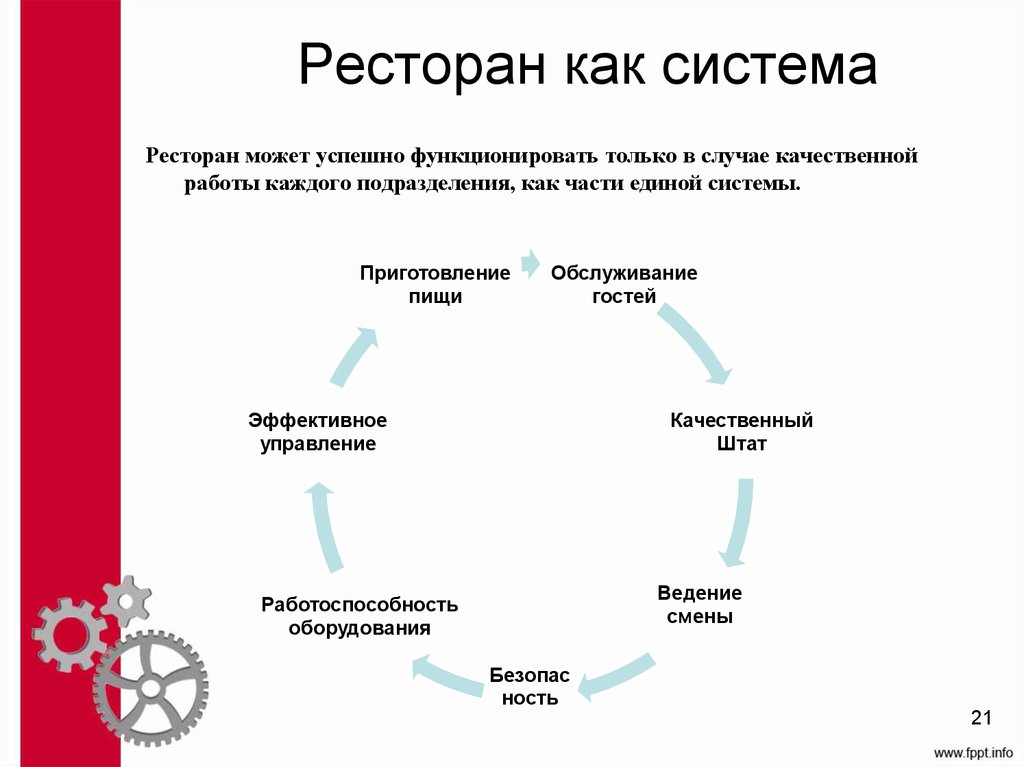 Ресторан как система

Ресторан может успешно функционировать только в случае качественной работы каждого подразделения, как части единой системы.

Приготовление пищи

Обслуживание гостей

Качественный Штат

Ведение смены

Безопас ность

Работоспособность оборудования

Эффективное управление

21

www.fppt.info